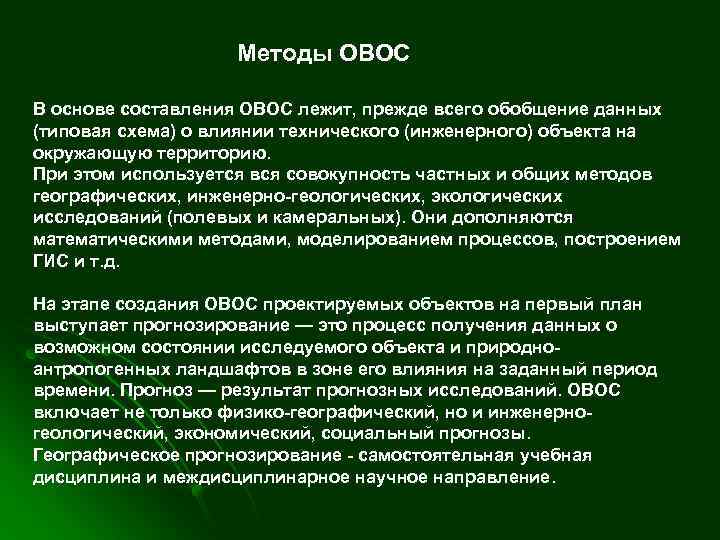 Методы ОВОС

В основе составления ОВОС лежит, прежде всего обобщение данных (типовая схема) о влиянии технического (инженерного) объекта на окружающую территорию.
При этом используется вся совокупность частных и общих методов географических, инженерно-геологических, экологических исследований (полевых и камеральных). Они дополняются математическими методами, моделированием процессов, построением ГИС и т.д.

На этапе создания ОВОС проектируемых объектов на первый план выступает прогнозирование — это процесс получения данных о возможном состоянии исследуемого объекта и природно-антропогенных ландшафтов в зоне его влияния на заданный период времени. Прогноз — результат прогнозных исследований. ОВОС включает не только физико-географический, но и инженерно-геологический, экономический, социальный прогнозы.
Географическое прогнозирование - самостоятельная учебная дисциплина и междисциплинарное научное направление.